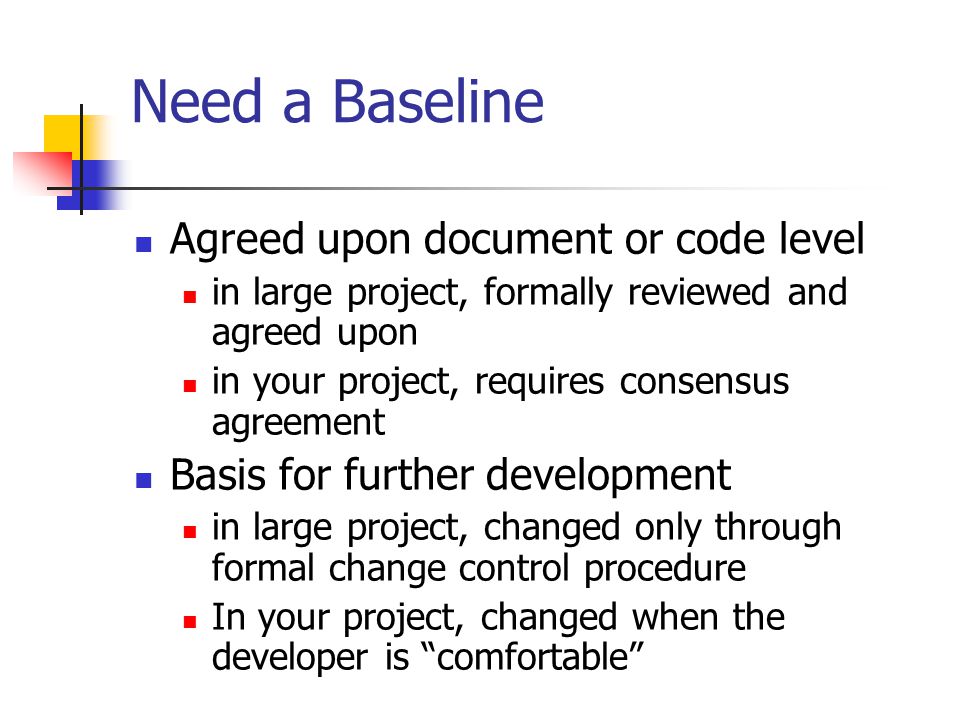 Need a Baseline

- Agreed upon document or code level
  - in large project, formally reviewed and agreed upon
  - in your project, requires consensus agreement
- Basis for further development
  - in large project, changed only through formal change control procedure
  - In your project, changed when the developer is “comfortable”